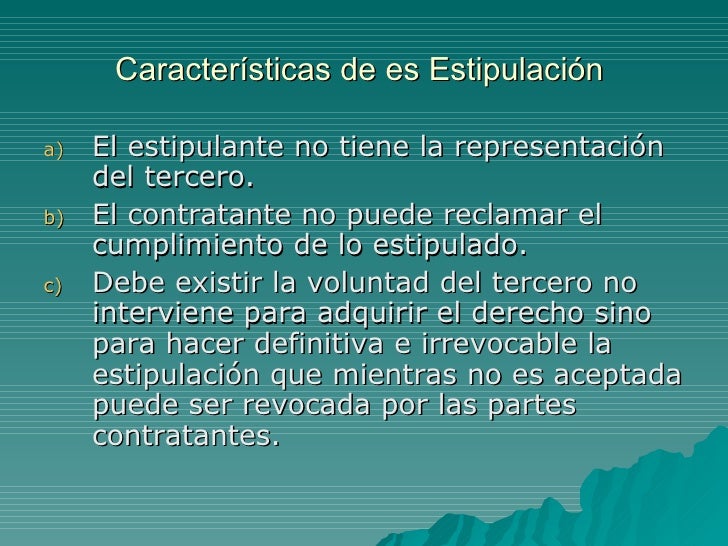 Características de es Estipulación

a) El estipulante no tiene la representación del tercero.

b) El contratante no puede reclamar el cumplimiento de lo estipulado.

c) Debe existir la voluntad del tercero no interviene para adquirir el derecho sino para hacer definitiva e irrevocable la estipulación que mientras no es aceptada puede ser revocada por las partes contratantes.